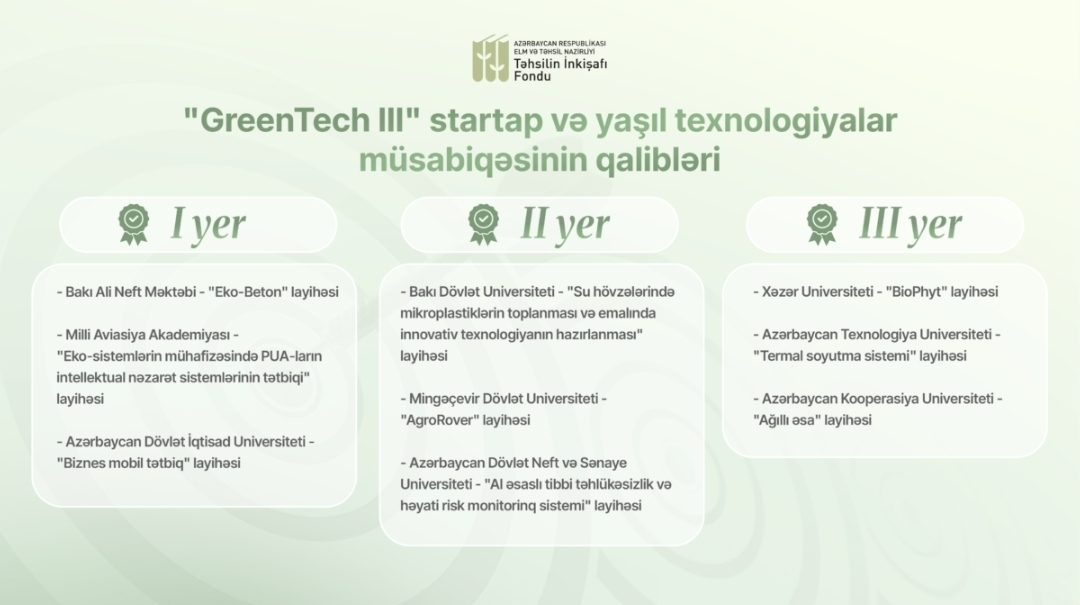 AZƏRBAYCAN RESPUBLİKASI ELM VƏ TƏHSİL NAZİRLİYİ
Təhsilin İnkişafı Fondu

"GreenTech III" startap və yaşıl texnologiyalar müsabiqəsinin qalibləri

I yer

- Bakı Ali Neft Məktəbi - "Eko-Beton" layihəsi

- Milli Aviasiya Akademiyası - "Eko-sistemlərin mühafizəsində PUA-ların intellektual nəzarət sistemlərinin tətbiqi" layihəsi

- Azərbaycan Dövlət İqtisad Universiteti - "Biznes mobil tətbiq" layihəsi

II yer

- Bakı Dövlət Universiteti - "Su hövzələrində mikroplastiklərin toplanması və emalında innovativ texnologiyanın hazırlanması" layihəsi

- Mingəçevir Dövlət Universiteti - "AgroRover" layihəsi

- Azərbaycan Dövlət Neft və Sənaye Universiteti - "AI əsaslı tibbi təhlükəsizlik və həyati risk monitorinq sistemi" layihəsi

III yer

- Xəzər Universiteti - "BioPhyt" layihəsi

- Azərbaycan Texnologiya Universiteti - "Termal soyutma sistemi" layihəsi

- Azərbaycan Kooperasiya Universiteti - "Ağıllı əsa" layihəsi